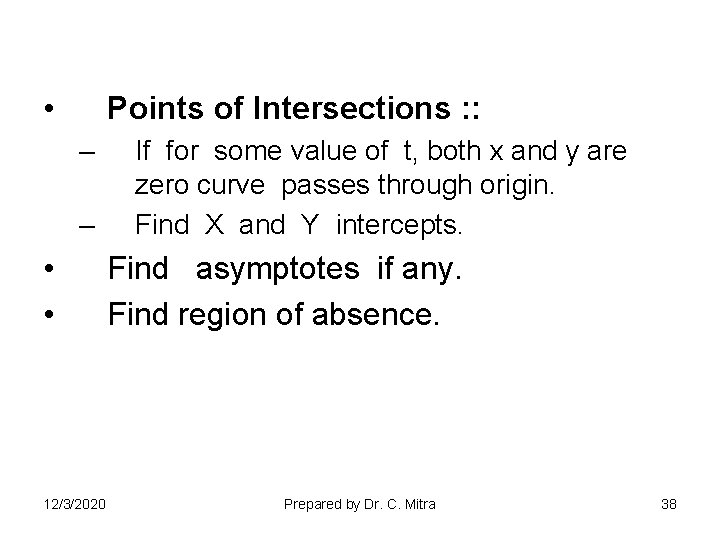 • Points of Intersections ::
– If for some value of t, both x and y are zero curve passes through origin.
– Find X and Y intercepts.
• Find asymptotes if any.
• Find region of absence.

12/3/2020 Prepared by Dr. C. Mitra 38